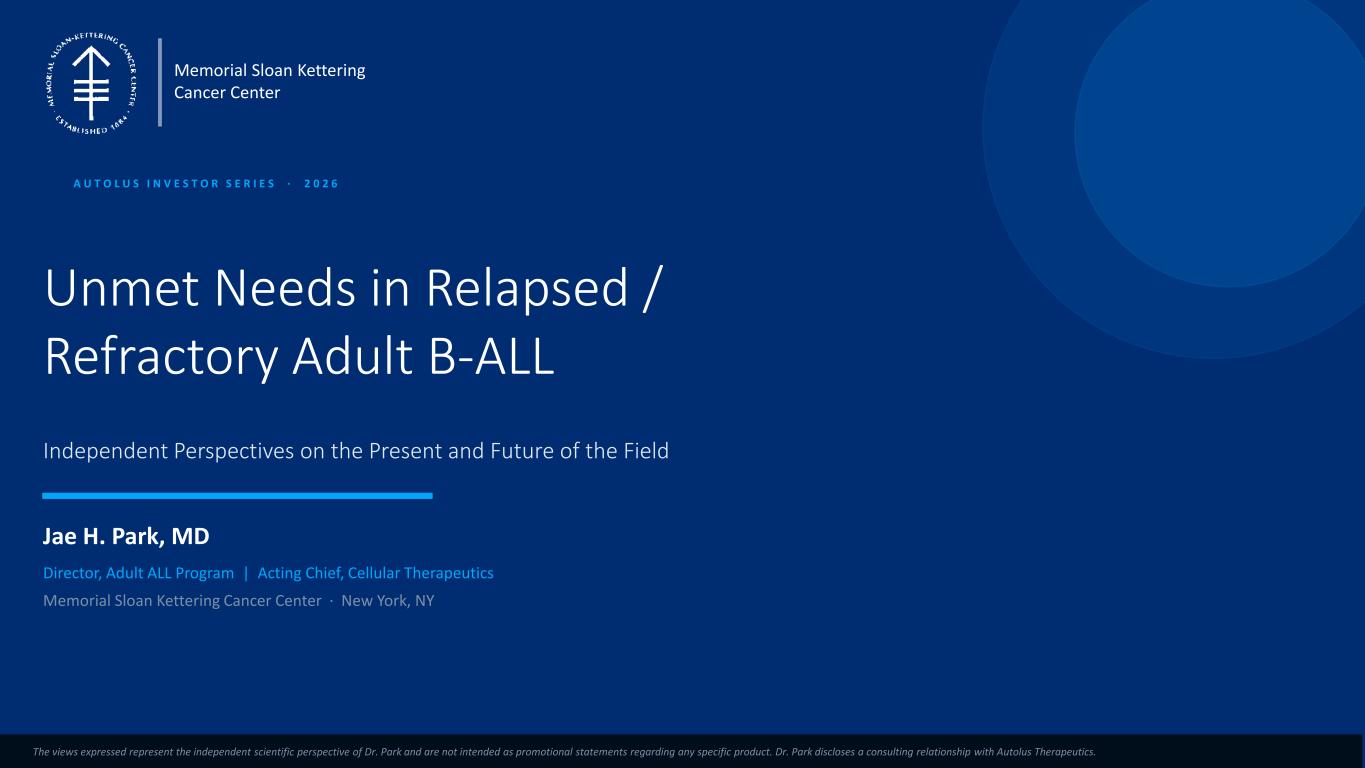 MEMORIAL SLOAN-KETTERING CANCER CENTER · ESTABLISHED 1884 ·

Memorial Sloan Kettering Cancer Center

AUTOLUS INVESTOR SERIES · 2026

Unmet Needs in Relapsed / Refractory Adult B-ALL

Independent Perspectives on the Present and Future of the Field

Jae H. Park, MD

Director, Adult ALL Program | Acting Chief, Cellular Therapeutics

Memorial Sloan Kettering Cancer Center · New York, NY

The views expressed represent the independent scientific perspective of Dr. Park and are not intended as promotional statements regarding any specific product. Dr. Park discloses a consulting relationship with Autolus Therapeutics.